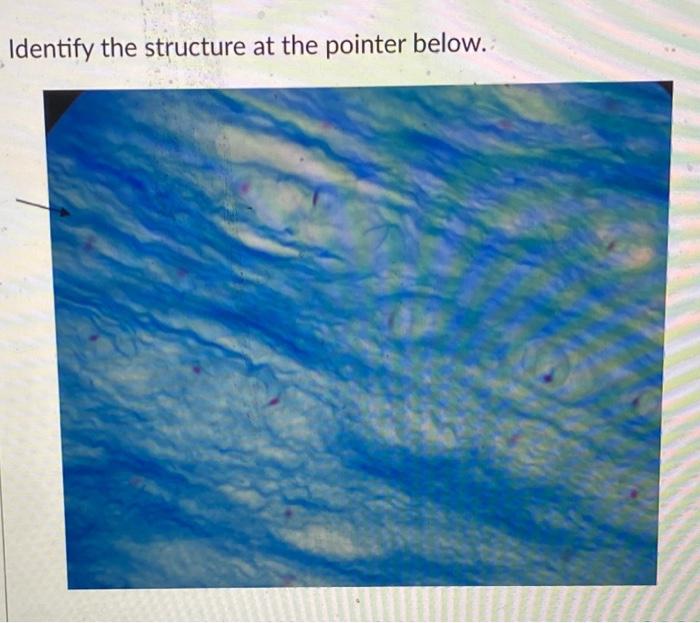 Identify the structure at the pointer below.